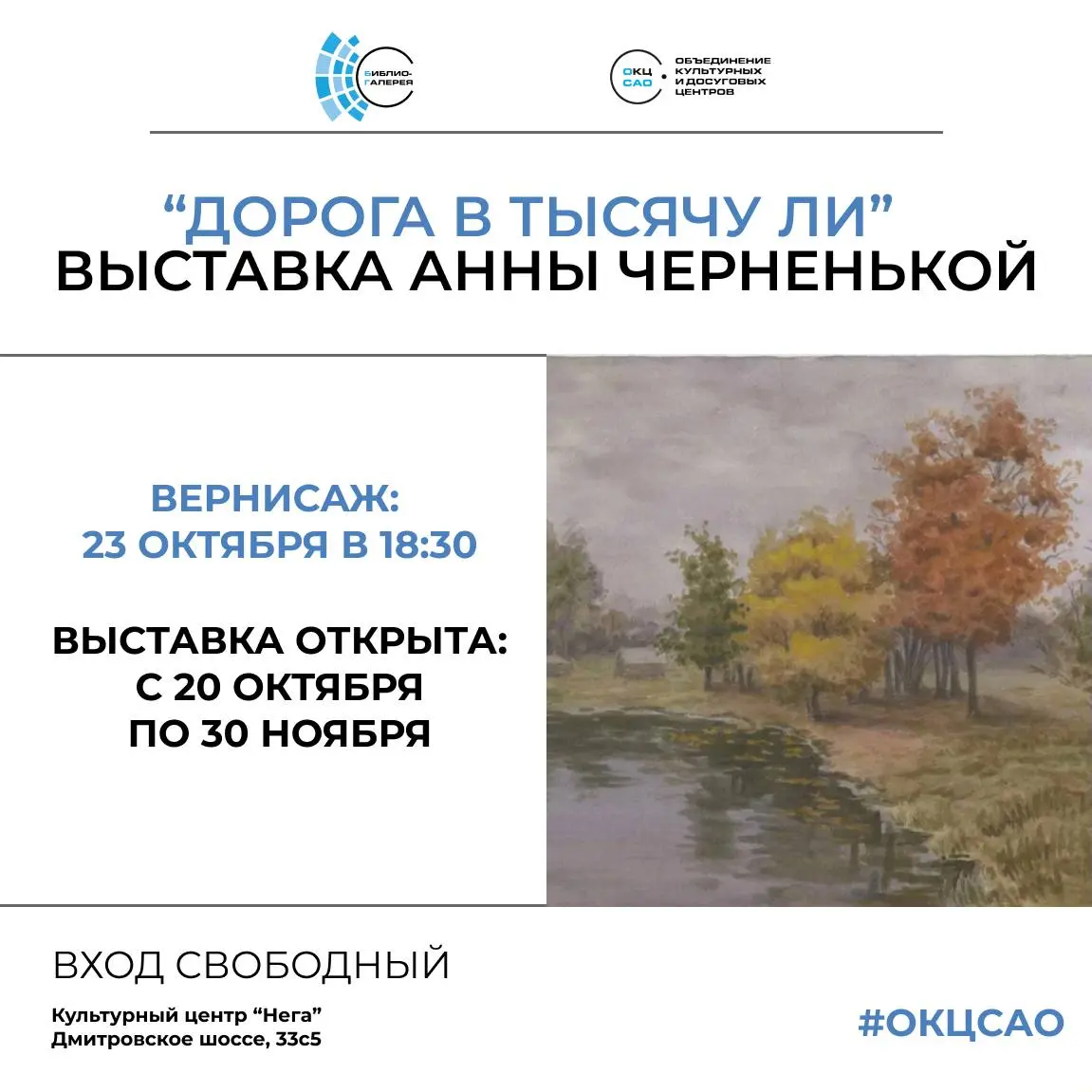 БИБЛИО-ГАЛЕРЕЯ

ОКЦ САО
ОБЪЕДИНЕНИЕ КУЛЬТУРНЫХ И ДОСУГОВЫХ ЦЕНТРОВ

“ДОРОГА В ТЫСЯЧУ ЛИ”
ВЫСТАВКА АННЫ ЧЕРНЕНЬКОЙ

ВЕРНИСАЖ:
23 ОКТЯБРЯ В 18:30

ВЫСТАВКА ОТКРЫТА:
С 20 ОКТЯБРЯ
ПО 30 НОЯБРЯ

ВХОД СВОБОДНЫЙ

Культурный центр “Нега”
Дмитровское шоссе, 33с5

#ОКЦСАО